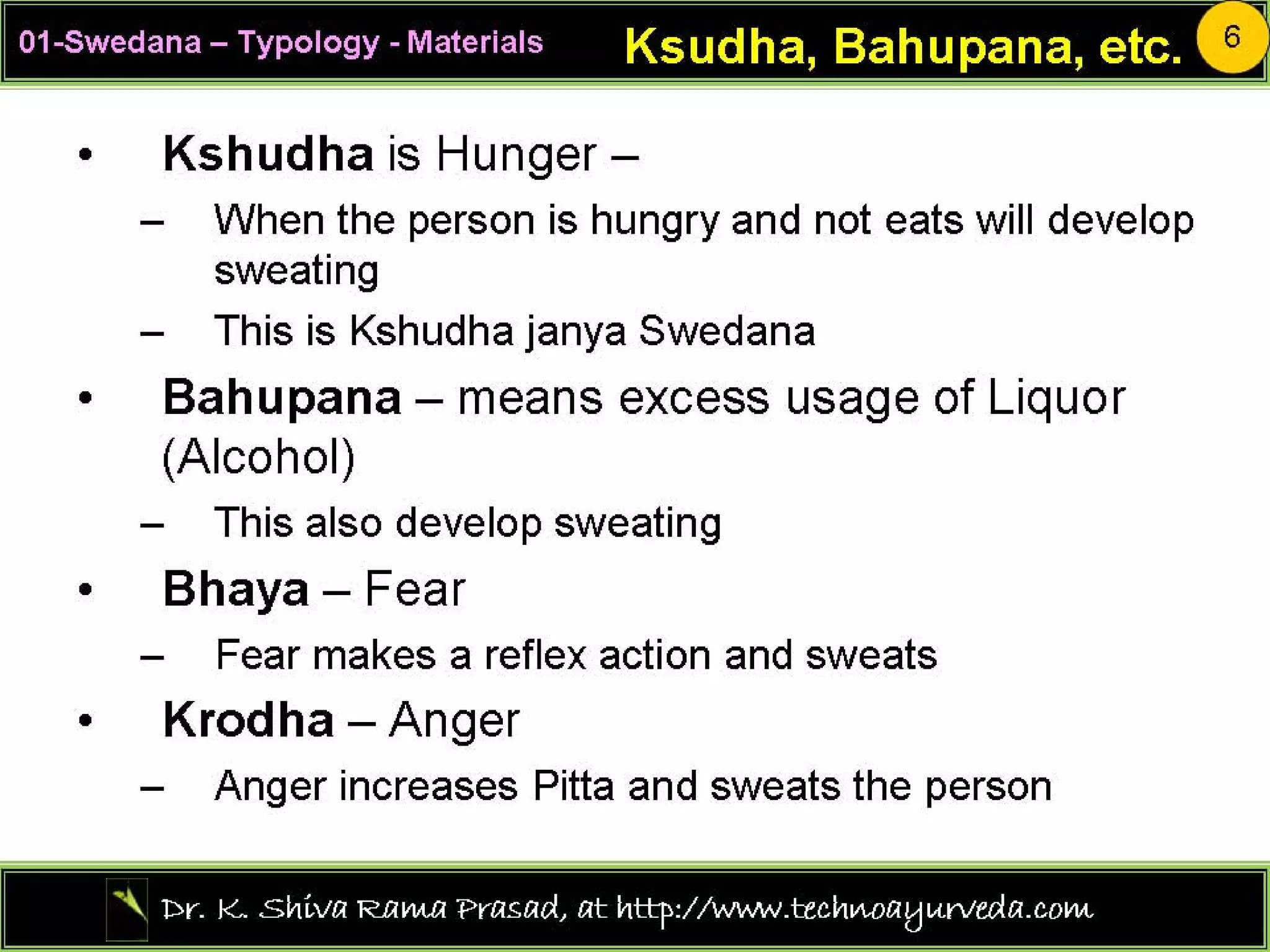 01-Swedana – Typology - Materials

Ksudha, Bahupana, etc.

6

• Kshudha is Hunger –
  – When the person is hungry and not eats will develop sweating
  – This is Kshudha janya Swedana
• Bahupana – means excess usage of Liquor (Alcohol)
  – This also develop sweating
• Bhaya – Fear
  – Fear makes a reflex action and sweats
• Krodha – Anger
  – Anger increases Pitta and sweats the person

Dr. K. Shiva Rama Prasad, at http://www.technoayurveda.com